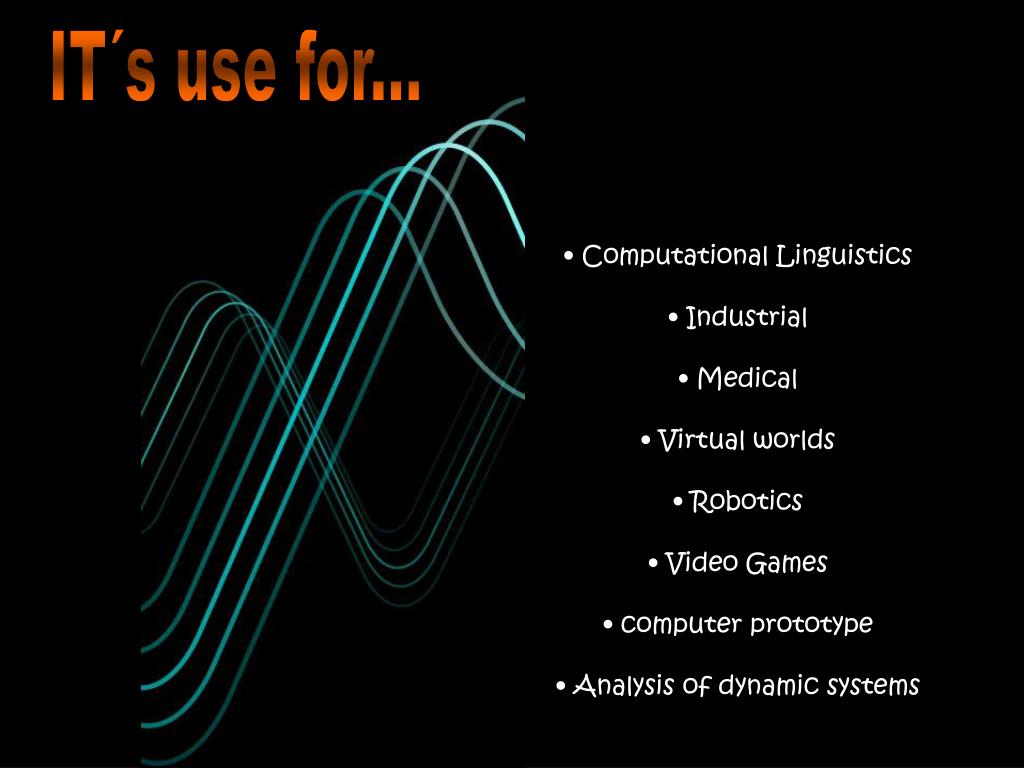 IT´s use for...

• Computational Linguistics

• Industrial

• Medical

• Virtual worlds

• Robotics

• Video Games

• computer prototype

• Analysis of dynamic systems